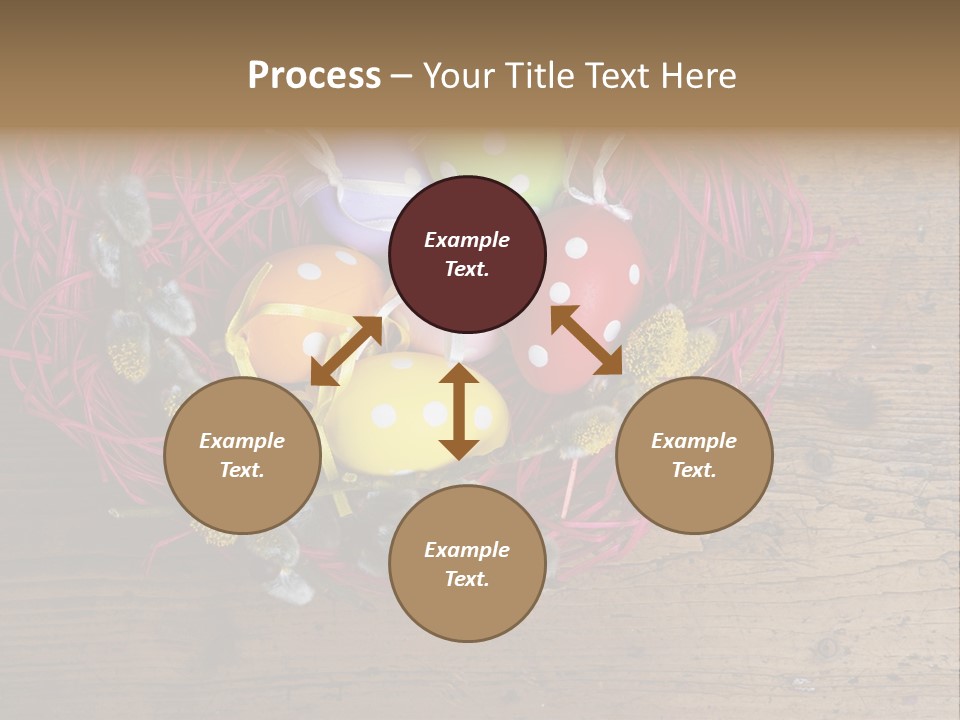 Process – Your Title Text Here

Example Text.

Example Text.

Example Text.

Example Text.